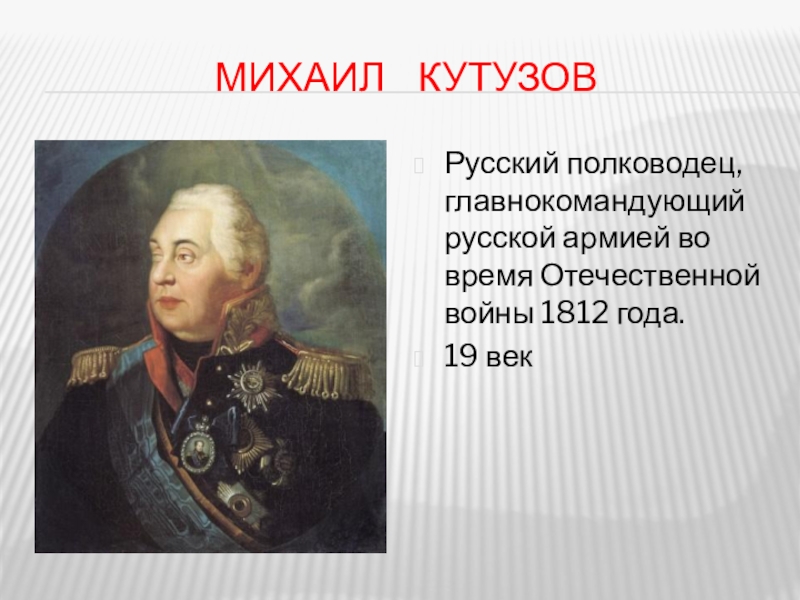 МИХАИЛ КУТУЗОВ

Русский полководец, главнокомандующий русской армией во время Отечественной войны 1812 года.

19 век